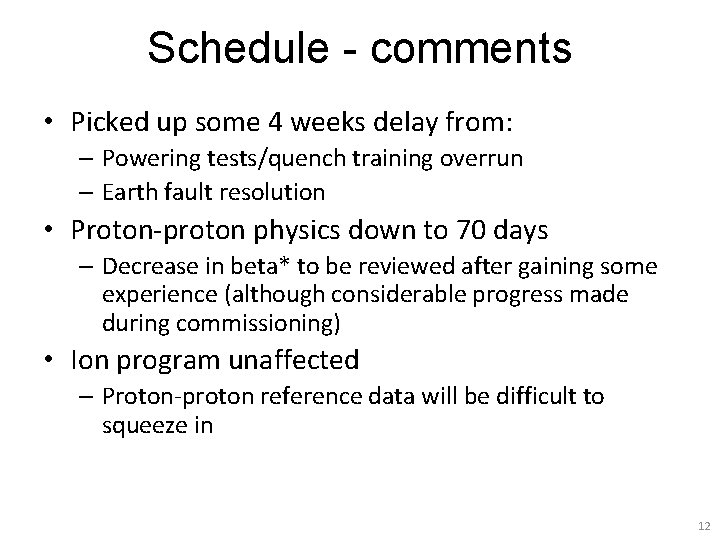 Schedule - comments

• Picked up some 4 weeks delay from:
– Powering tests/quench training overrun
– Earth fault resolution

• Proton-proton physics down to 70 days
– Decrease in beta* to be reviewed after gaining some experience (although considerable progress made during commissioning)

• Ion program unaffected
– Proton-proton reference data will be difficult to squeeze in

12